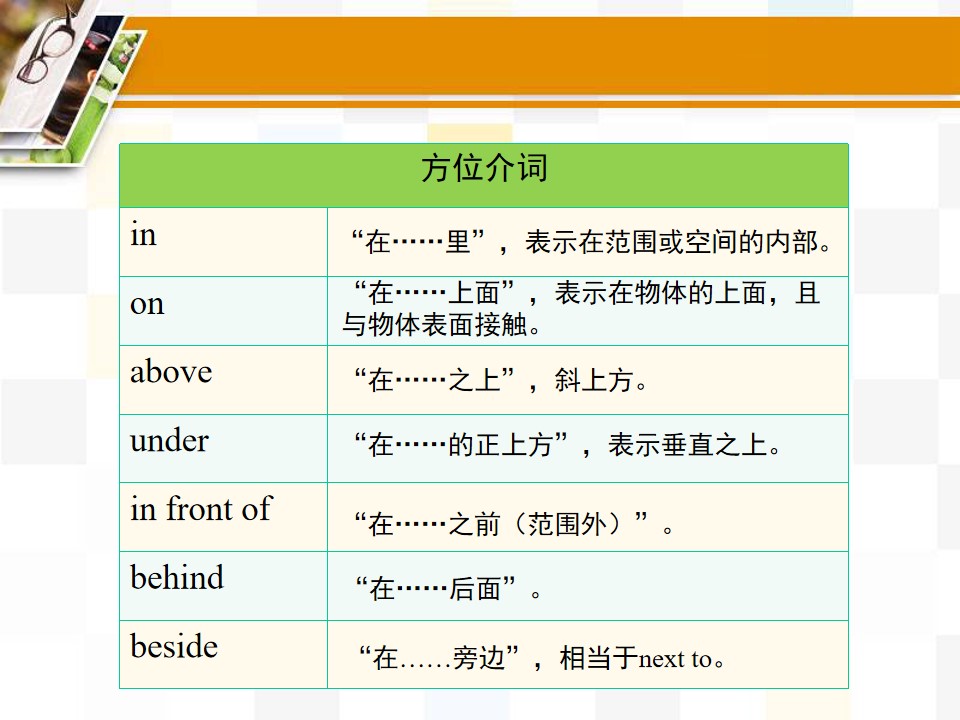 | 方位介词 | |
|---|---|
| in | “在……里”，表示在范围或空间的内部。 |
| on | “在……上面”，表示在物体的上面，且与物体表面接触。 |
| above | “在……之上”，斜上方。 |
| under | “在……的正上方”，表示垂直之上。 |
| in front of | “在……之前（范围外）”。 |
| behind | “在……后面”。 |
| beside | “在……旁边”，相当于next to。 |